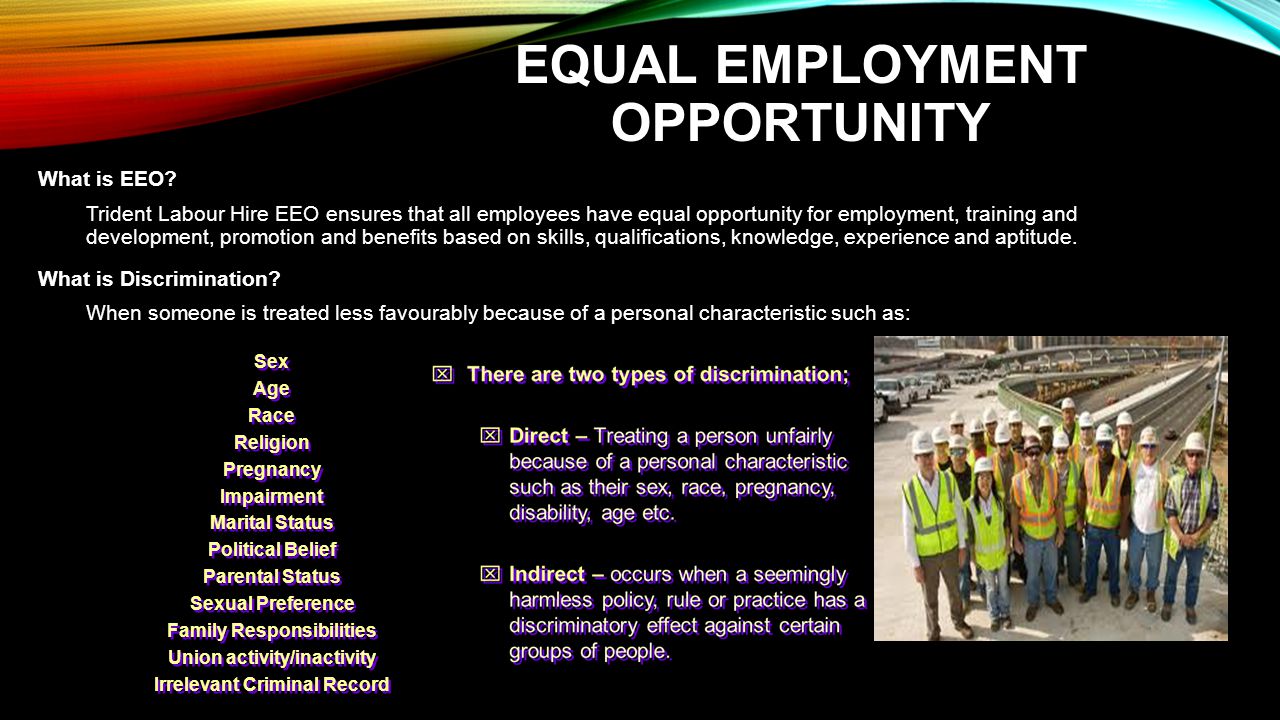 EQUAL EMPLOYMENT OPPORTUNITY

What is EEO?

Trident Labour Hire EEO ensures that all employees have equal opportunity for employment, training and development, promotion and benefits based on skills, qualifications, knowledge, experience and aptitude.

What is Discrimination?

When someone is treated less favourably because of a personal characteristic such as:

Sex
Age
Race
Religion
Pregnancy
Impairment
Marital Status
Political Belief
Parental Status
Sexual Preference
Family Responsibilities
Union activity/inactivity
Irrelevant Criminal Record

☒ There are two types of discrimination;

☒ Direct – Treating a person unfairly because of a personal characteristic such as their sex, race, pregnancy, disability, age etc.

☒ Indirect – occurs when a seemingly harmless policy, rule or practice has a discriminatory effect against certain groups of people.